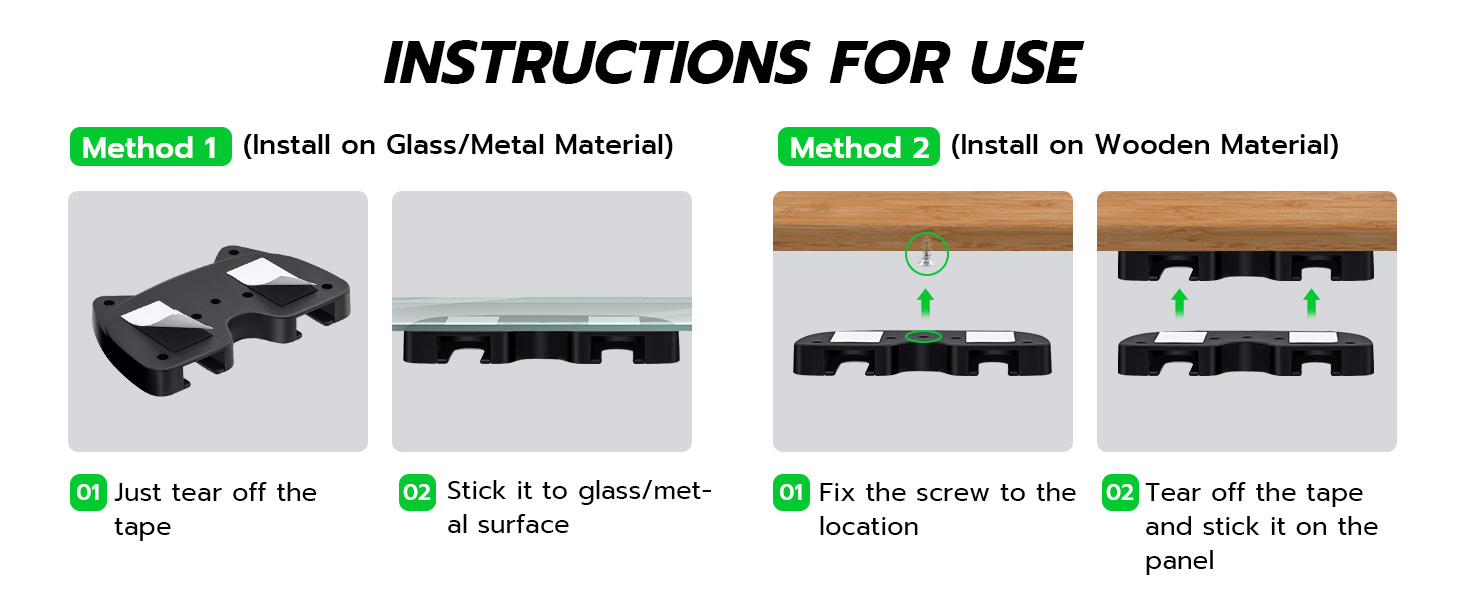 INSTRUCTIONS FOR USE

Method 1 (Install on Glass/Metal Material)

01 Just tear off the tape

02 Stick it to glass/metal surface

Method 2 (Install on Wooden Material)

01 Fix the screw to the location

02 Tear off the tape and stick it on the panel